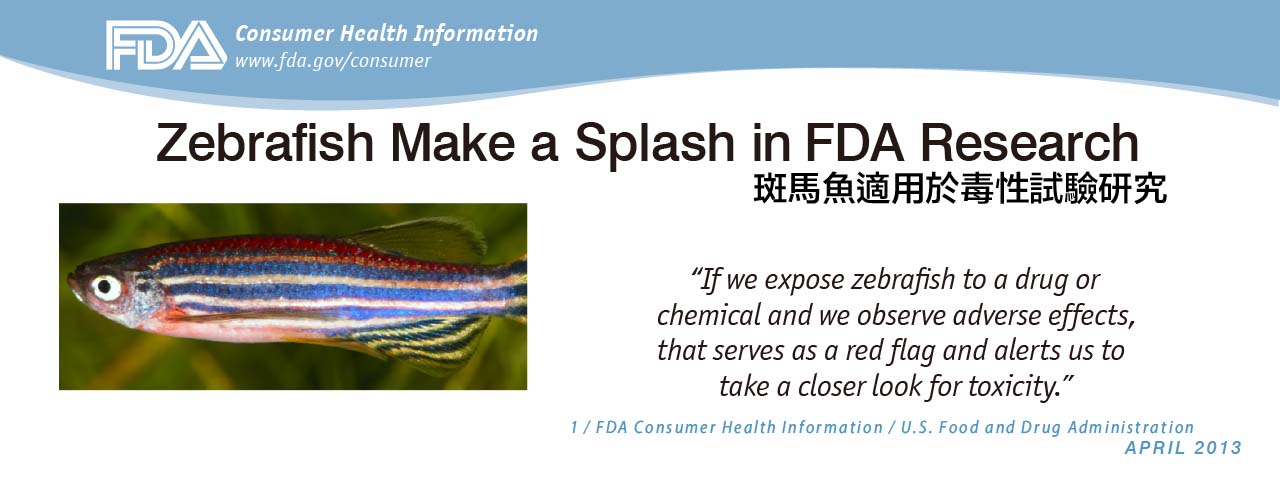 FDA Consumer Health Information
www.fda.gov/consumer

Zebrafish Make a Splash in FDA Research
斑馬魚適用於毒性試驗研究

“If we expose zebrafish to a drug or chemical and we observe adverse effects, that serves as a red flag and alerts us to take a closer look for toxicity.”

1 / FDA Consumer Health Information / U.S. Food and Drug Administration
APRIL 2013